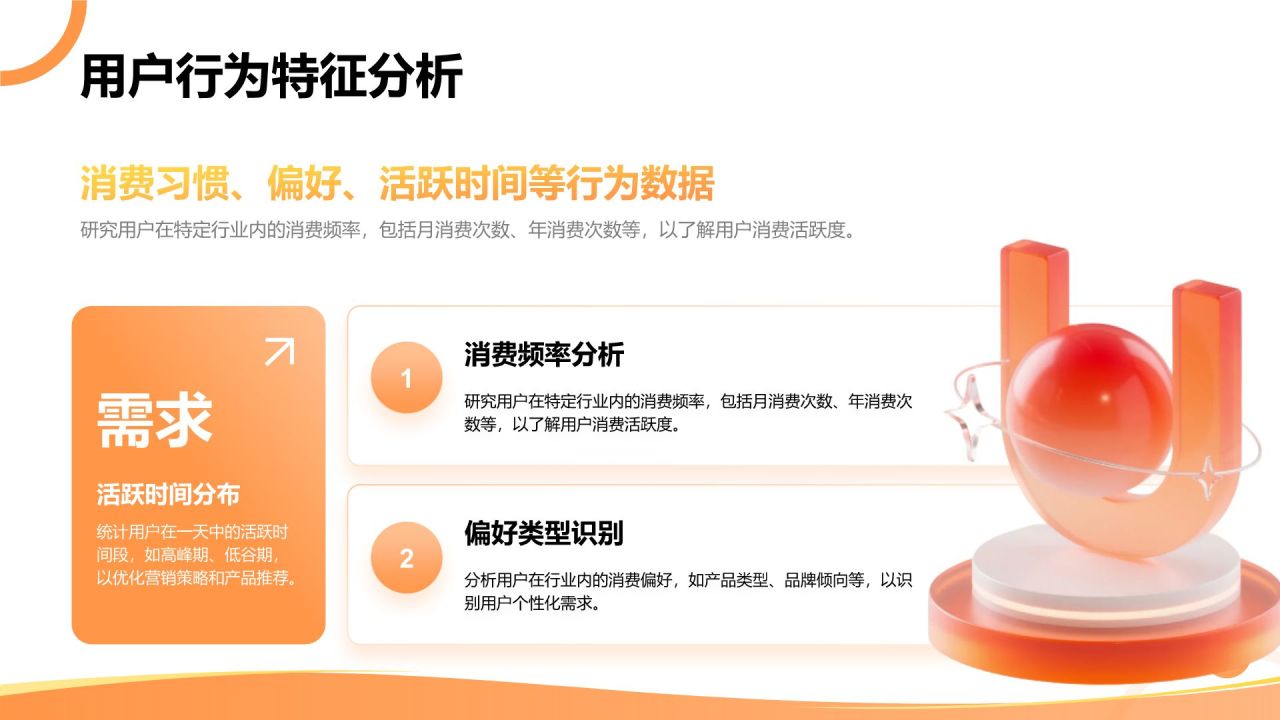 用户行为特征分析

消费习惯、偏好、活跃时间等行为数据

研究用户在特定行业内的消费频率，包括月消费次数、年消费次数等，以了解用户消费活跃度。

需求

活跃时间分布

统计用户在一天中的活跃时间段，如高峰期、低谷期，以优化营销策略和产品推荐。

1

消费频率分析

研究用户在特定行业内的消费频率，包括月消费次数、年消费次数等，以了解用户消费活跃度。

2

偏好类型识别

分析用户在行业内的消费偏好，如产品类型、品牌倾向等，以识别用户个性化需求。